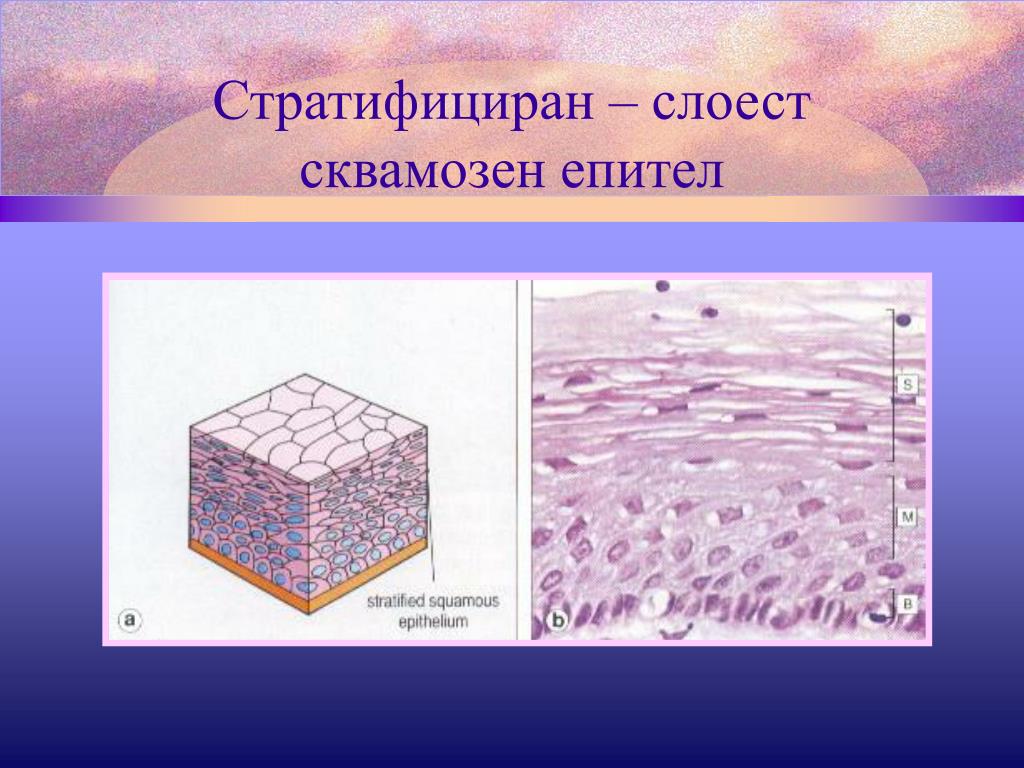 Стратифициран – слоест сквамозен епител

a

stratified squamous epithelium

b

S

M

B